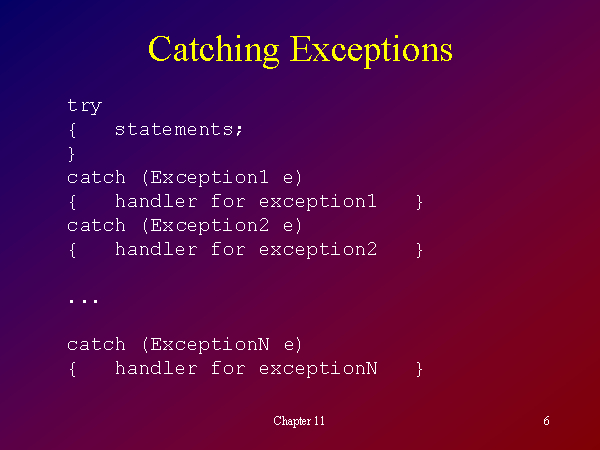 Catching Exceptions

try
{   statements;
}
catch (Exception1 e)
{   handler for exception1   }
catch (Exception2 e)
{   handler for exception2   }

...

catch (ExceptionN e)
{   handler for exceptionN   }

Chapter 11

6